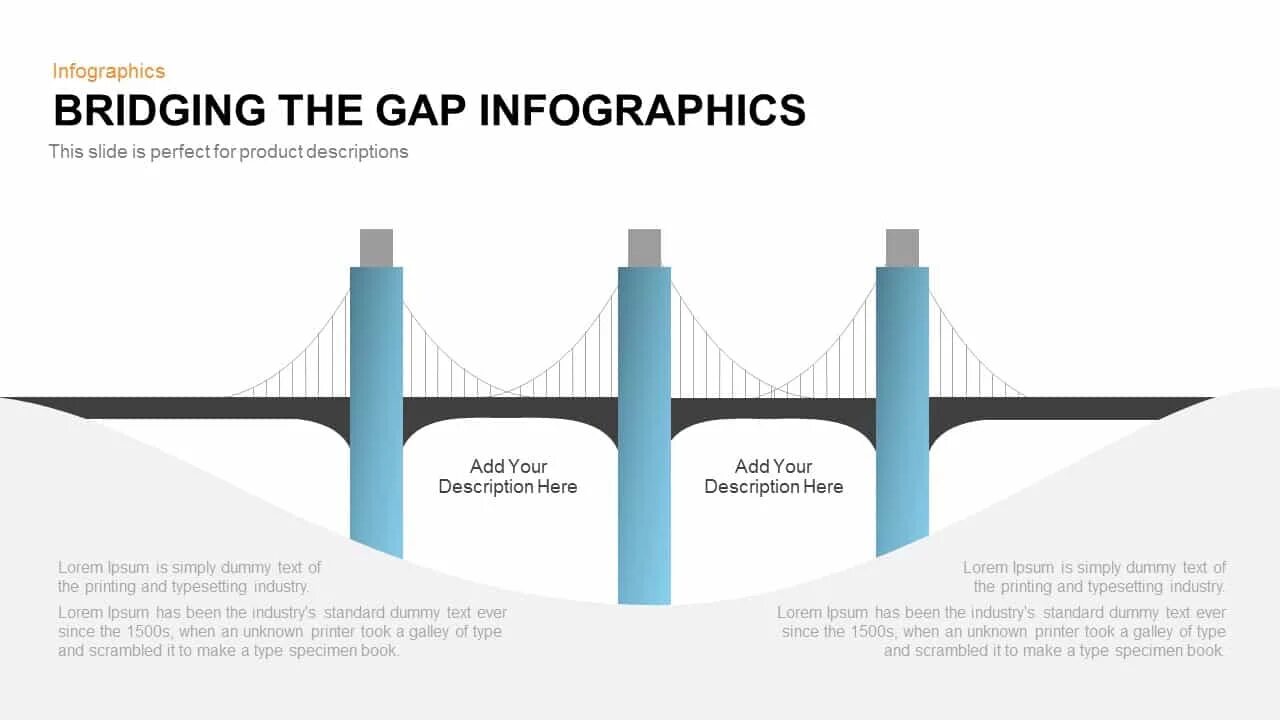 Infographics

BRIDGING THE GAP INFOGRAPHICS

This slide is perfect for product descriptions

Add Your Description Here

Add Your Description Here

Lorem Ipsum is simply dummy text of the printing and typesetting industry.

Lorem Ipsum has been the industry's standard dummy text ever since the 1500s, when an unknown printer took a galley of type and scrambled it to make a type specimen book.

Lorem Ipsum is simply dummy text of the printing and typesetting industry.

Lorem Ipsum has been the industry's standard dummy text ever since the 1500s, when an unknown printer took a galley of type and scrambled it to make a type specimen book.